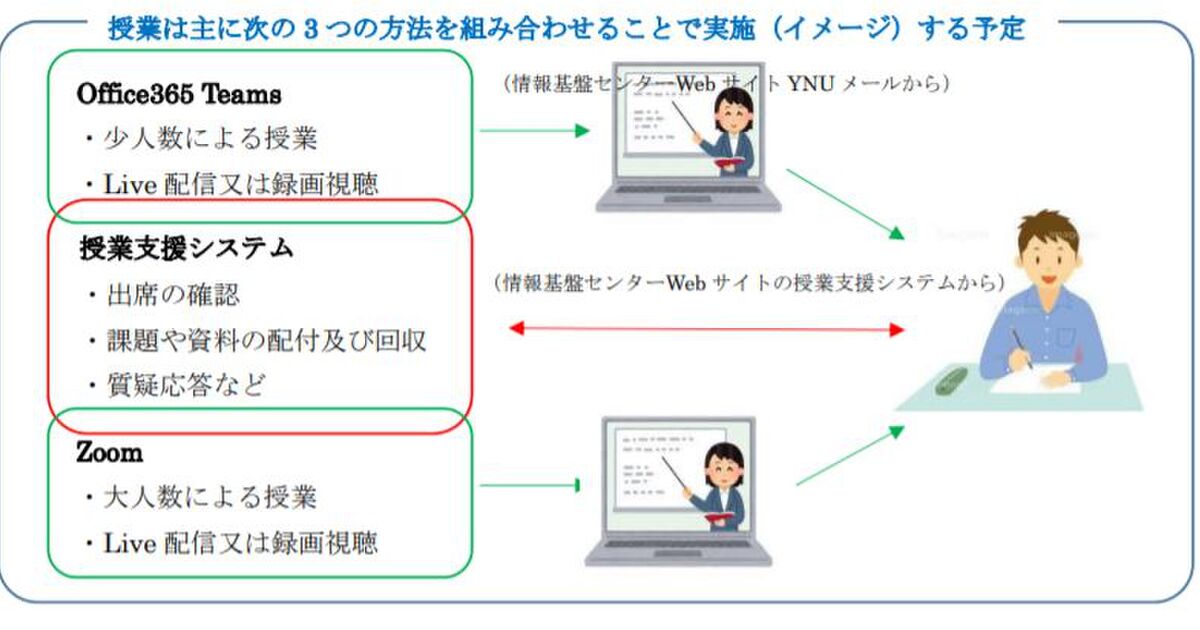 授業は主に次の３つの方法を組み合わせることで実施（イメージ）する予定

Office365 Teams
・少人数による授業
・Live 配信又は録画視聴

（情報基盤センターWeb サイト YNU メールから）

授業支援システム
・出席の確認
・課題や資料の配付及び回収
・質疑応答など

（情報基盤センターWeb サイトの授業支援システムから）

Zoom
・大人数による授業
・Live 配信又は録画視聴